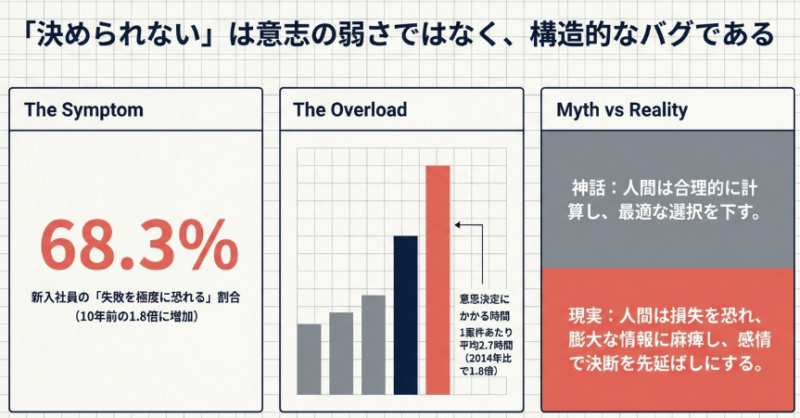 「決められない」は意志の弱さではなく、構造的なバグである

The Symptom

68.3%

新入社員の「失敗を極度に恐れる」割合
（10年前の1.8倍に増加）

The Overload

意思決定にかかる時間
1案件あたり平均2.7時間
（2014年比で1.8倍）

Myth vs Reality

神話：人間は合理的に計算し、最適な選択を下す。

現実：人間は損失を恐れ、膨大な情報に麻痺し、感情で決断を先延ばしにする。